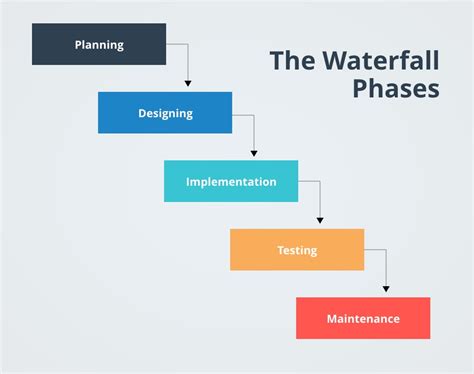 The Waterfall Phases

Planning

Designing

Implementation

Testing

Maintenance